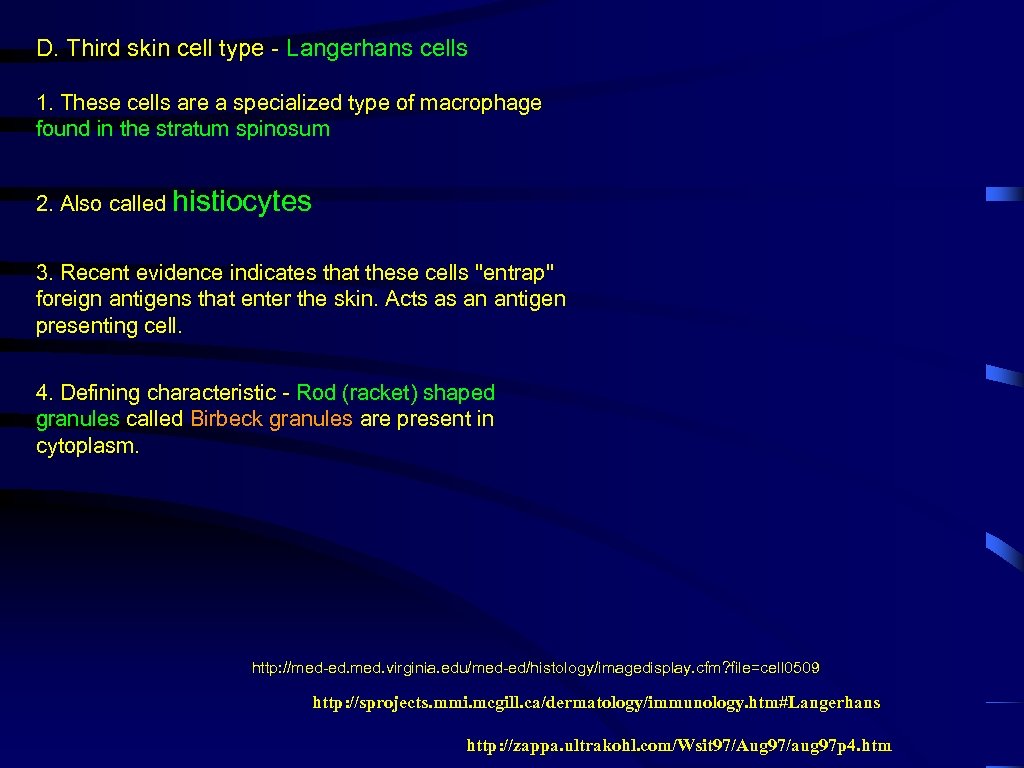 D. Third skin cell type - Langerhans cells

1. These cells are a specialized type of macrophage found in the stratum spinosum

2. Also called histiocytes

3. Recent evidence indicates that these cells "entrap" foreign antigens that enter the skin. Acts as an antigen presenting cell.

4. Defining characteristic - Rod (racket) shaped granules called Birbeck granules are present in cytoplasm.

http://med-ed.med.virginia.edu/med-ed/histology/imagedisplay.cfm?file=cell0509

http://sprojects.mmi.mcgill.ca/dermatology/immunology.htm#Langerhans

http://zappa.ultrakohl.com/Wsit97/Aug97/aug97p4.htm